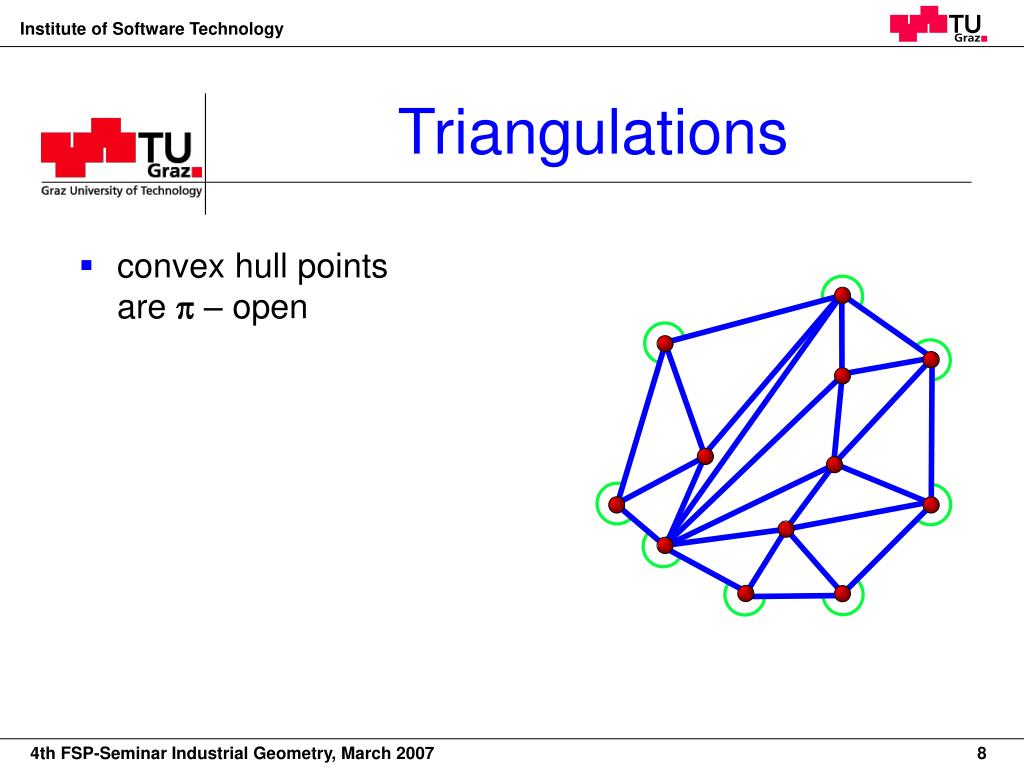 Institute of Software Technology

TU Graz

TU Graz
Graz University of Technology

Triangulations

▪ convex hull points are $\pi$ – open

4th FSP-Seminar Industrial Geometry, March 2007

8